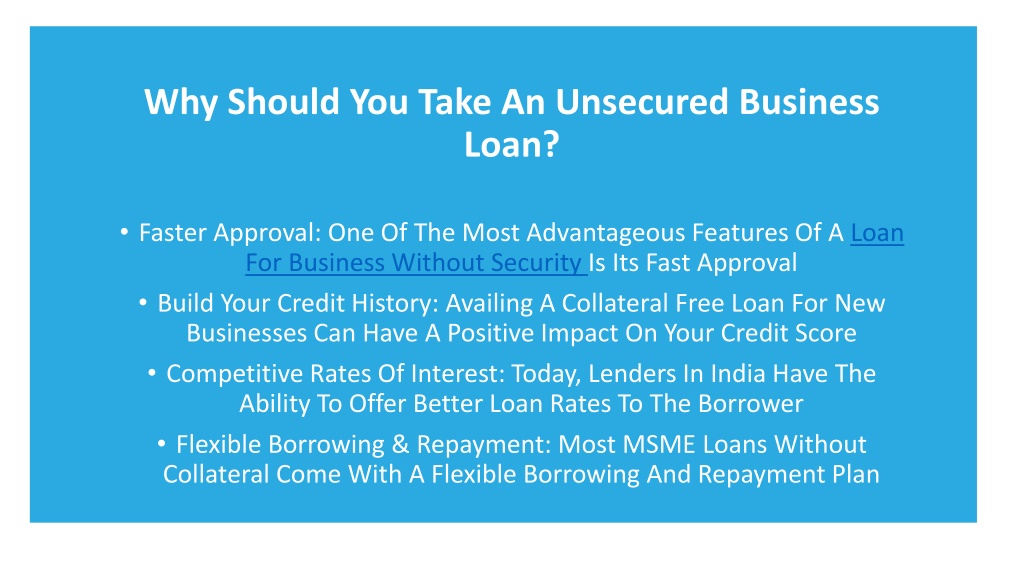 Why Should You Take An Unsecured Business Loan?

• Faster Approval: One Of The Most Advantageous Features Of A Loan For Business Without Security Is Its Fast Approval

• Build Your Credit History: Availing A Collateral Free Loan For New Businesses Can Have A Positive Impact On Your Credit Score

• Competitive Rates Of Interest: Today, Lenders In India Have The Ability To Offer Better Loan Rates To The Borrower

• Flexible Borrowing & Repayment: Most MSME Loans Without Collateral Come With A Flexible Borrowing And Repayment Plan